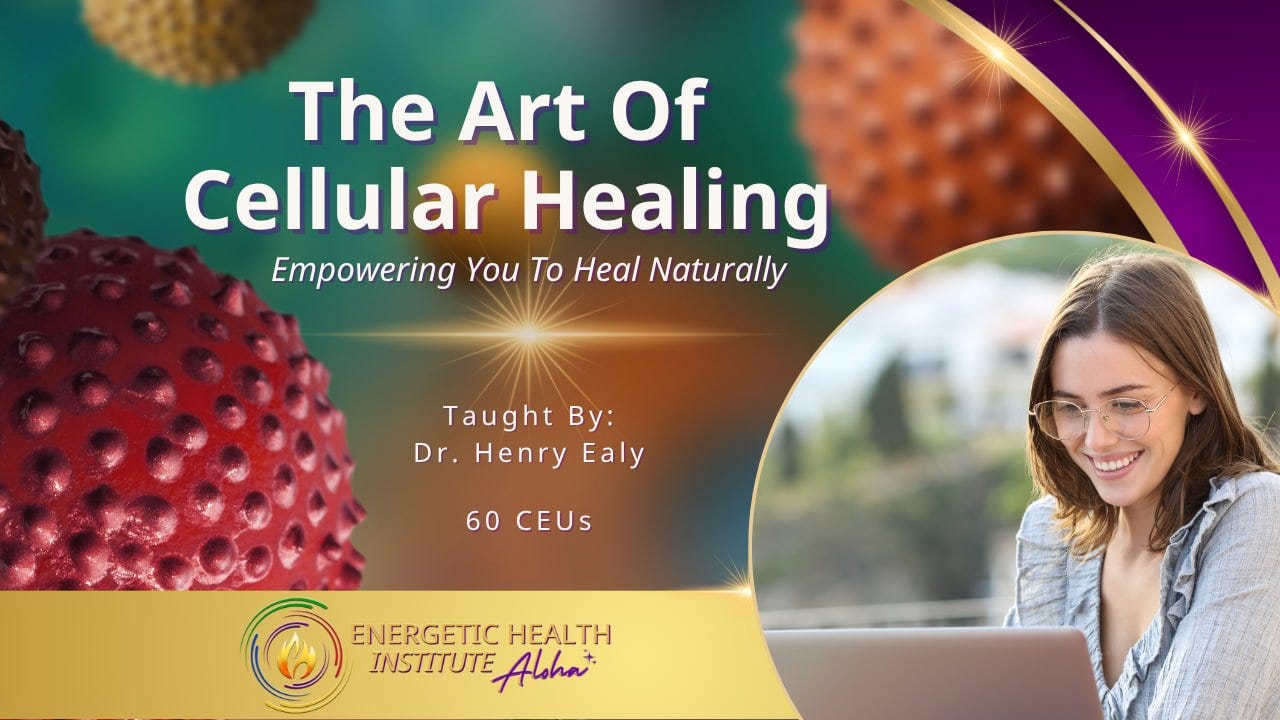 The Art Of Cellular Healing

Empowering You To Heal Naturally

Taught By:
Dr. Henry Ealy

60 CEUs

ENERGETIC HEALTH INSTITUTE Aloha